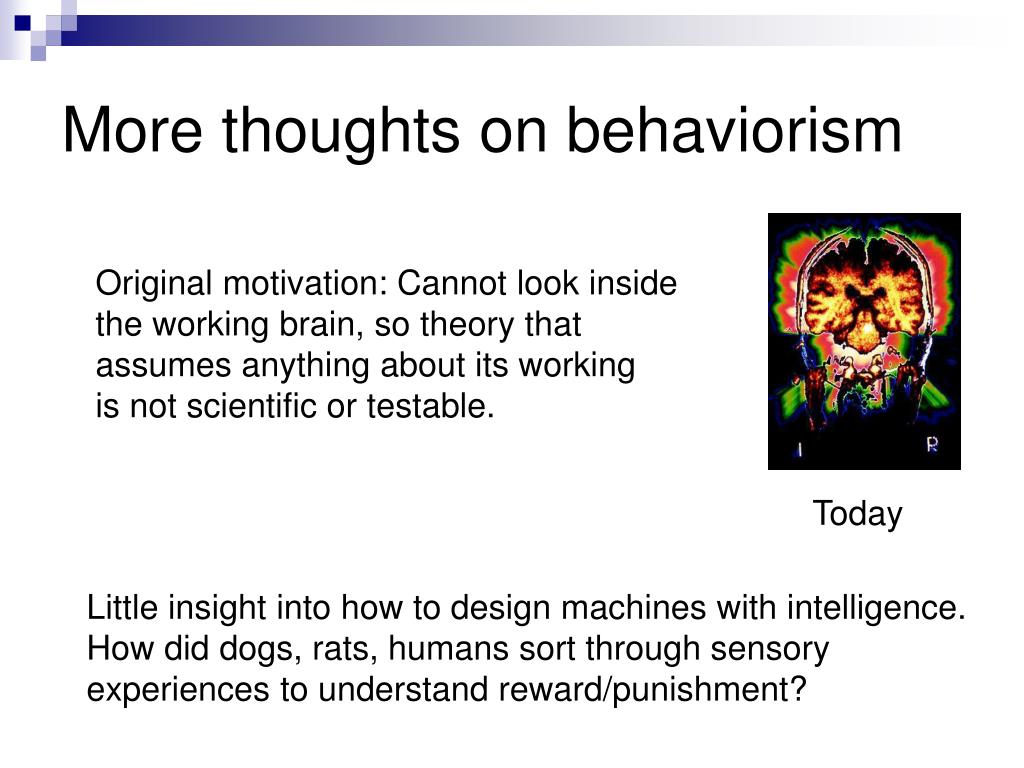 More thoughts on behaviorism

Original motivation: Cannot look inside the working brain, so theory that assumes anything about its working is not scientific or testable.

I R

Today

Little insight into how to design machines with intelligence. How did dogs, rats, humans sort through sensory experiences to understand reward/punishment?